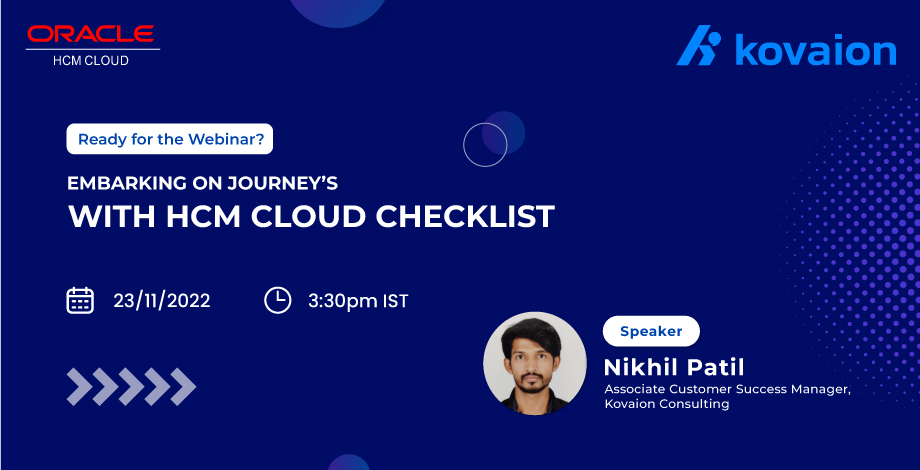 ORACLE
HCM CLOUD

kovaion

Ready for the Webinar?

EMBARKING ON JOURNEY'S
WITH HCM CLOUD CHECKLIST

23/11/2022

3:30pm IST

Speaker

Nikhil Patil

Associate Customer Success Manager, Kovaion Consulting